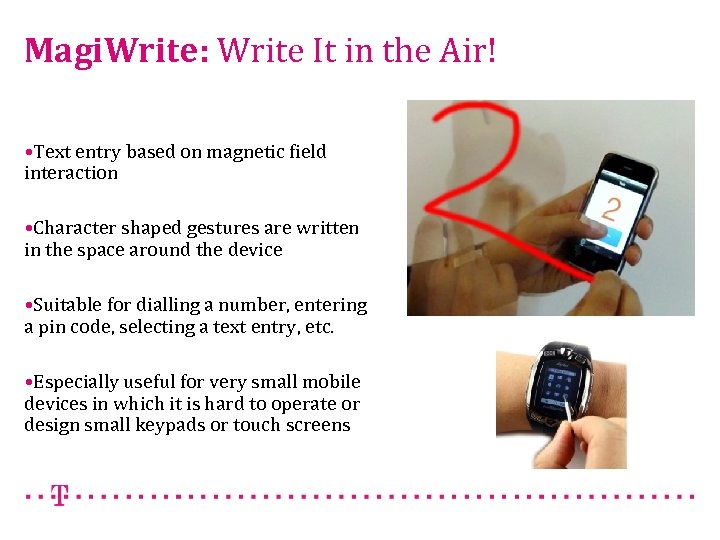 MagiWrite: Write It in the Air!

•Text entry based on magnetic field interaction

•Character shaped gestures are written in the space around the device

•Suitable for dialling a number, entering a pin code, selecting a text entry, etc.

•Especially useful for very small mobile devices in which it is hard to operate or design small keypads or touch screens

2

T